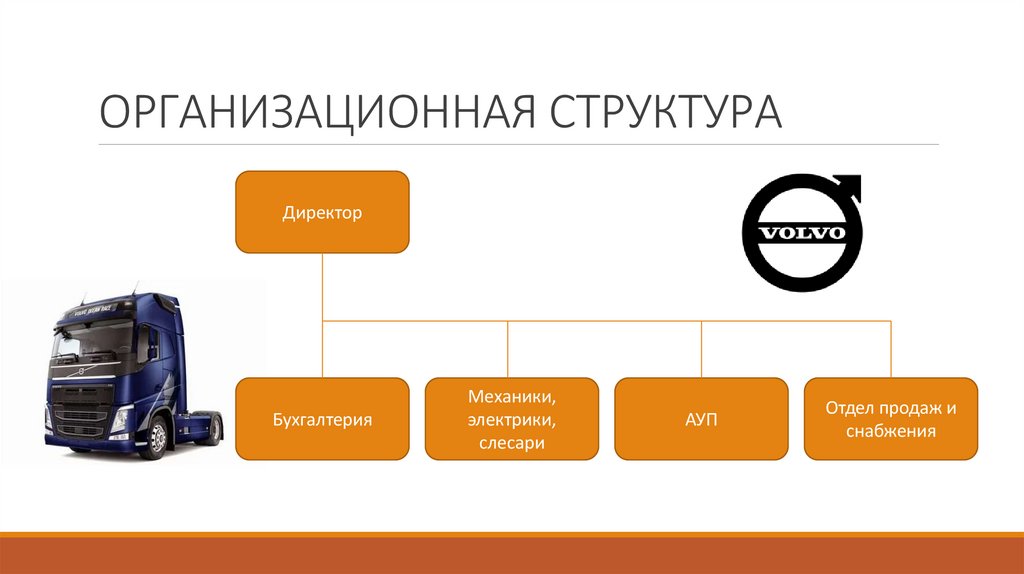 ОРГАНИЗАЦИОННАЯ СТРУКТУРА

Директор

VOLVO

Бухгалтерия

Механики, электрики, слесари

АУП

Отдел продаж и снабжения